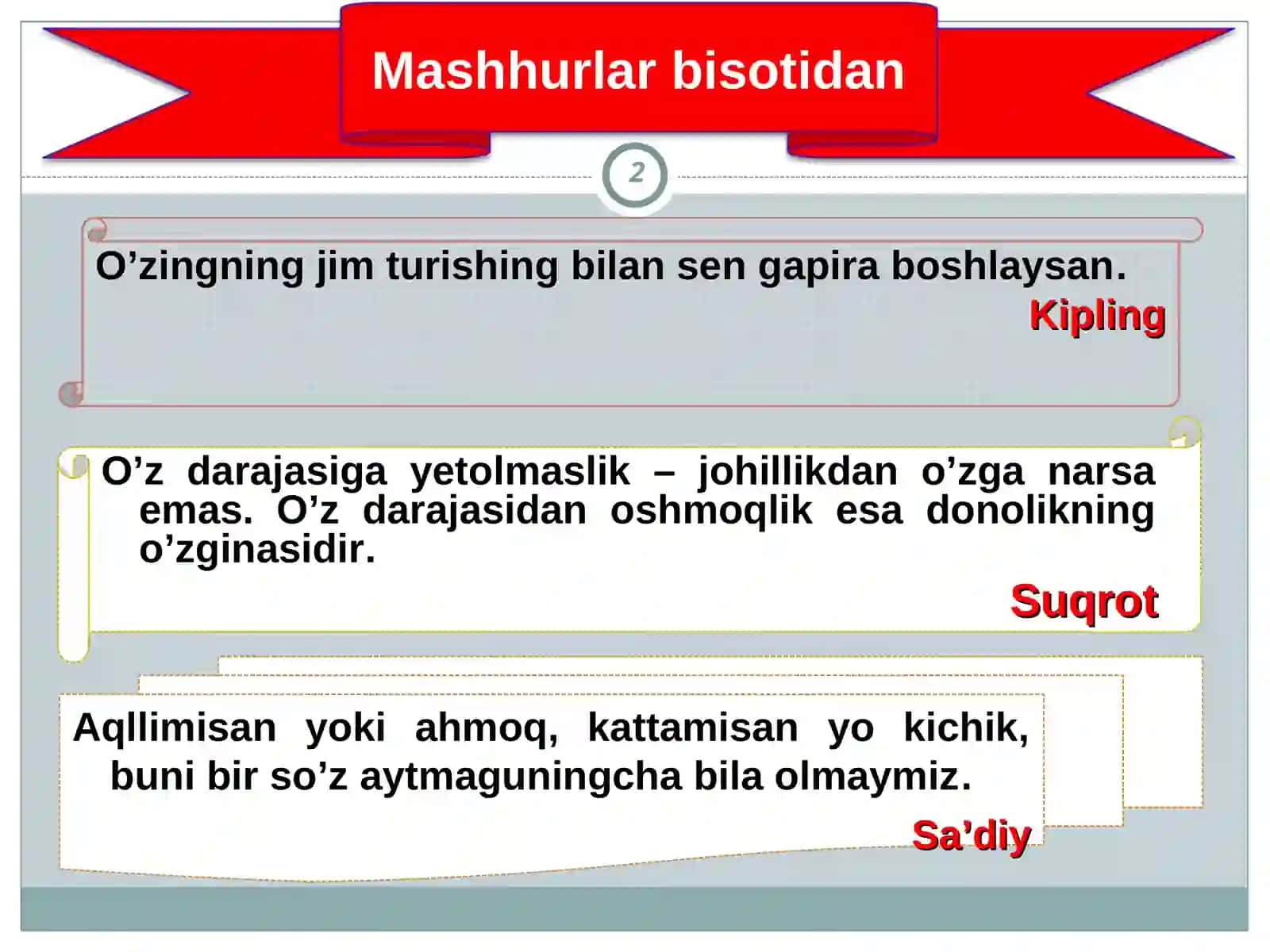 Mashhurlar bisotidan

2

O’zingning jim turishing bilan sen gapira boshlaysan.

Kipling

O’z darajasiga yetolmaslik – johillikdan o’zga narsa emas. O’z darajasidan oshmoqlik esa donolikning o’zginasidir.

Suqrot

Aqllimisan yoki ahmoq, kattamisan yo kichik, buni bir so’z aytmaguningcha bila olmaymiz.

Sa’diy